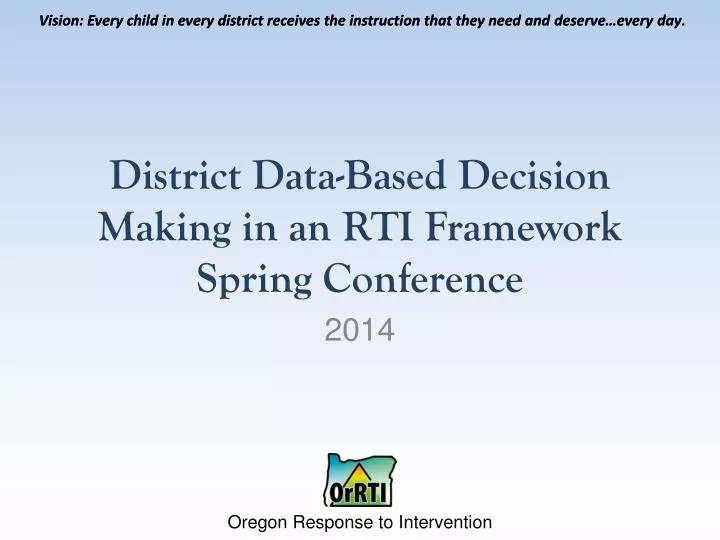 Vision: Every child in every district receives the instruction that they need and deserve…every day.

District Data-Based Decision Making in an RTI Framework Spring Conference

2014

OrRTI

Oregon Response to Intervention